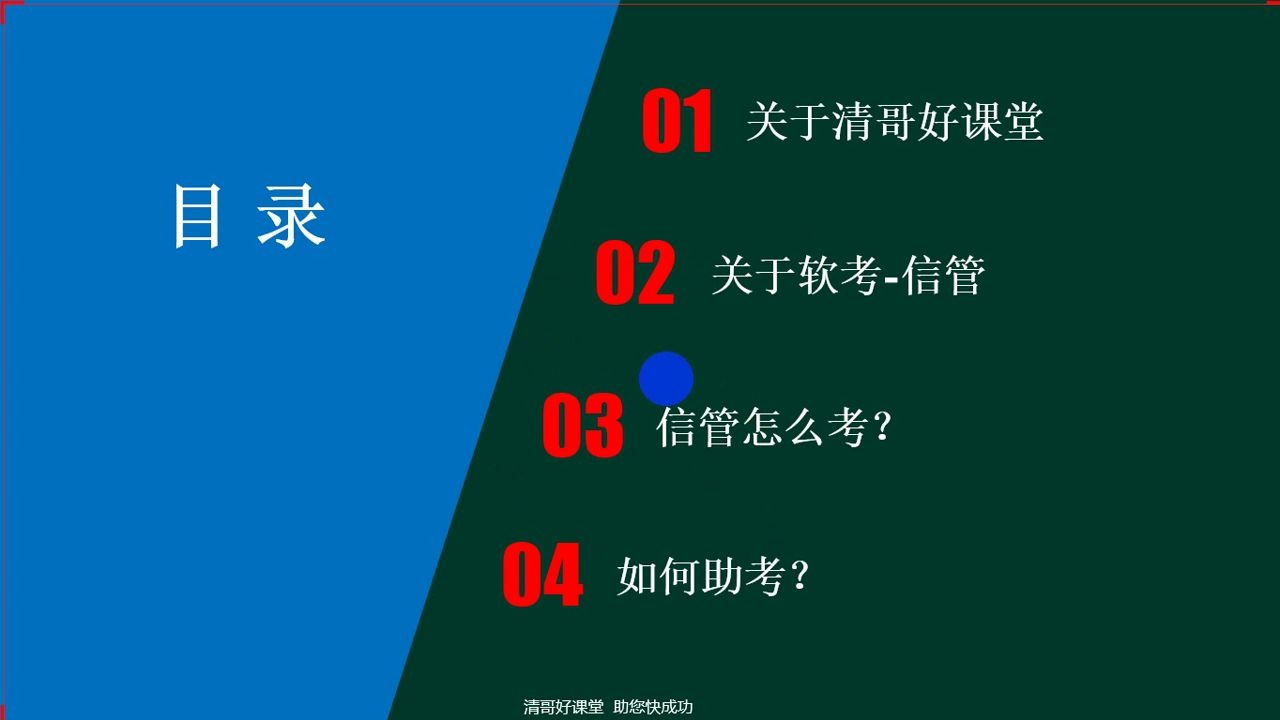 目 录

01 关于清哥好课堂

02 关于软考-信管

03 信管怎么考？

04 如何助考？

清哥好课堂 助您快成功